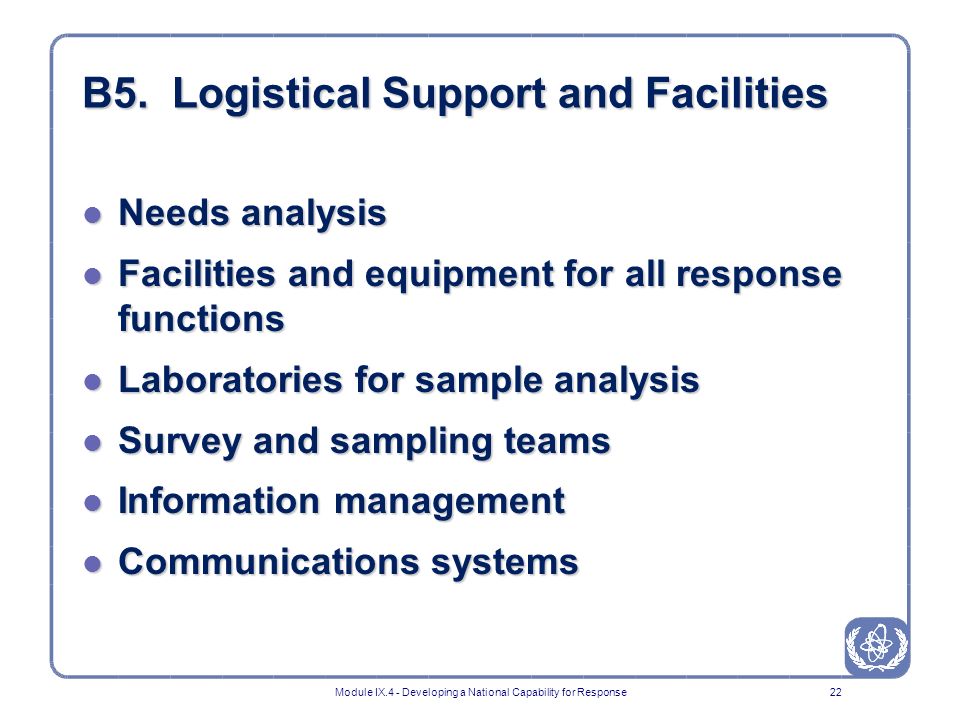 B5. Logistical Support and Facilities

- Needs analysis
- Facilities and equipment for all response functions
- Laboratories for sample analysis
- Survey and sampling teams
- Information management
- Communications systems

Module IX.4 - Developing a National Capability for Response

22